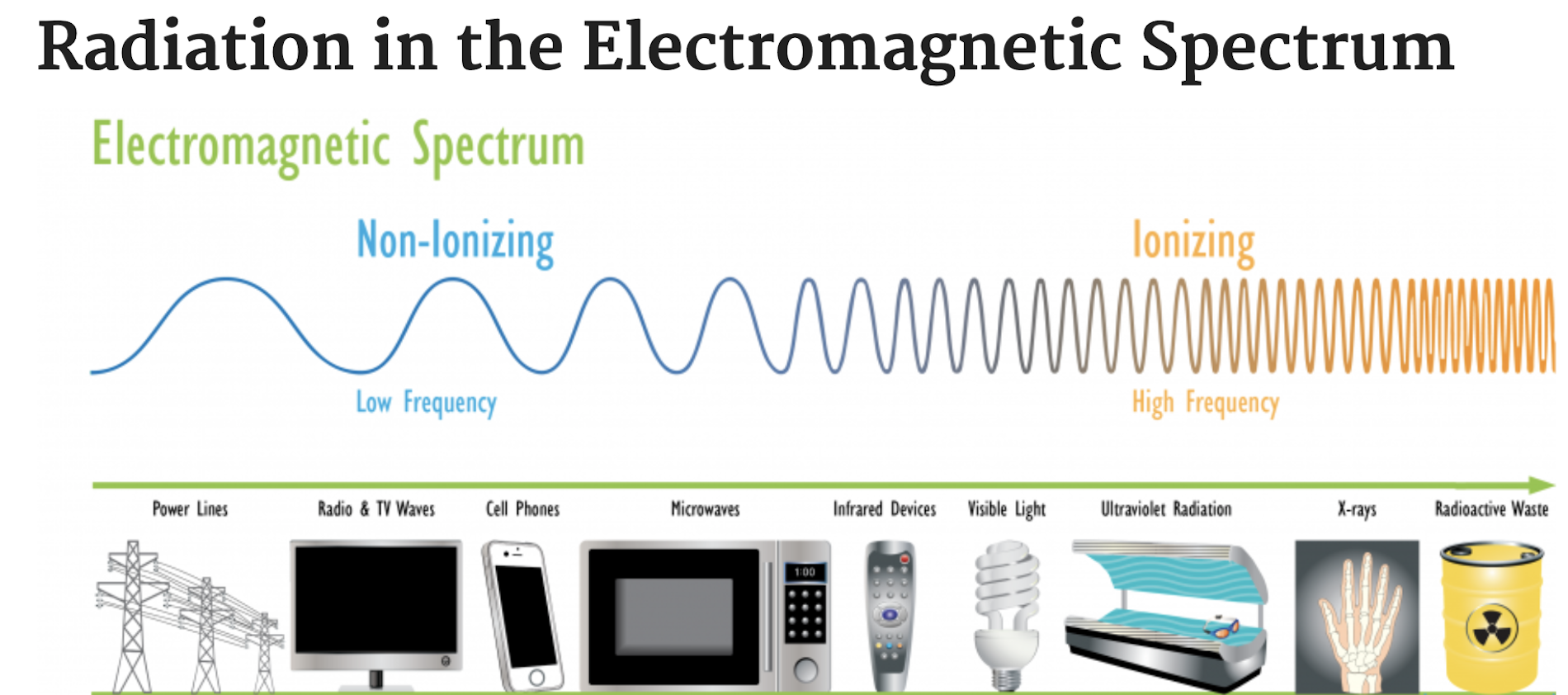 Radiation in the Electromagnetic Spectrum

Electromagnetic Spectrum

Non-Ionizing

Ionizing

Low Frequency

High Frequency

Power Lines

Radio & TV Waves

Cell Phones

Microwaves

Infrared Devices

Visible Light

Ultraviolet Radiation

X-rays

Radioactive Waste

1:00